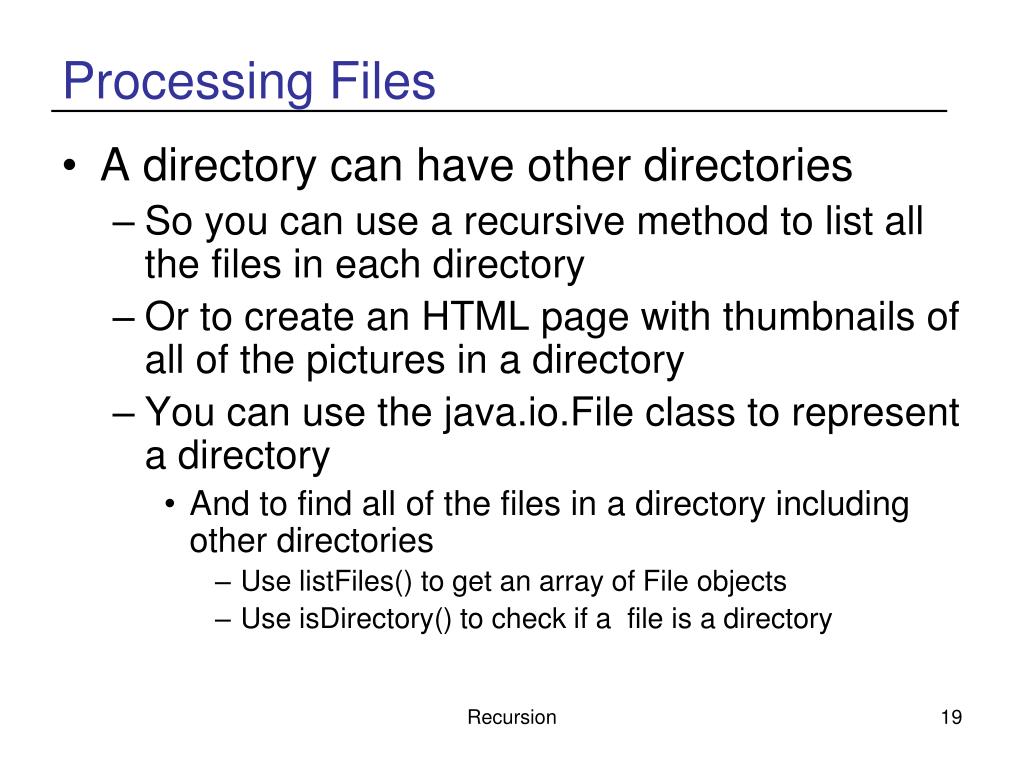 Processing Files

• A directory can have other directories
  – So you can use a recursive method to list all the files in each directory
  – Or to create an HTML page with thumbnails of all of the pictures in a directory
  – You can use the java.io.File class to represent a directory
    • And to find all of the files in a directory including other directories
      – Use listFiles() to get an array of File objects
      – Use isDirectory() to check if a file is a directory

Recursion

19